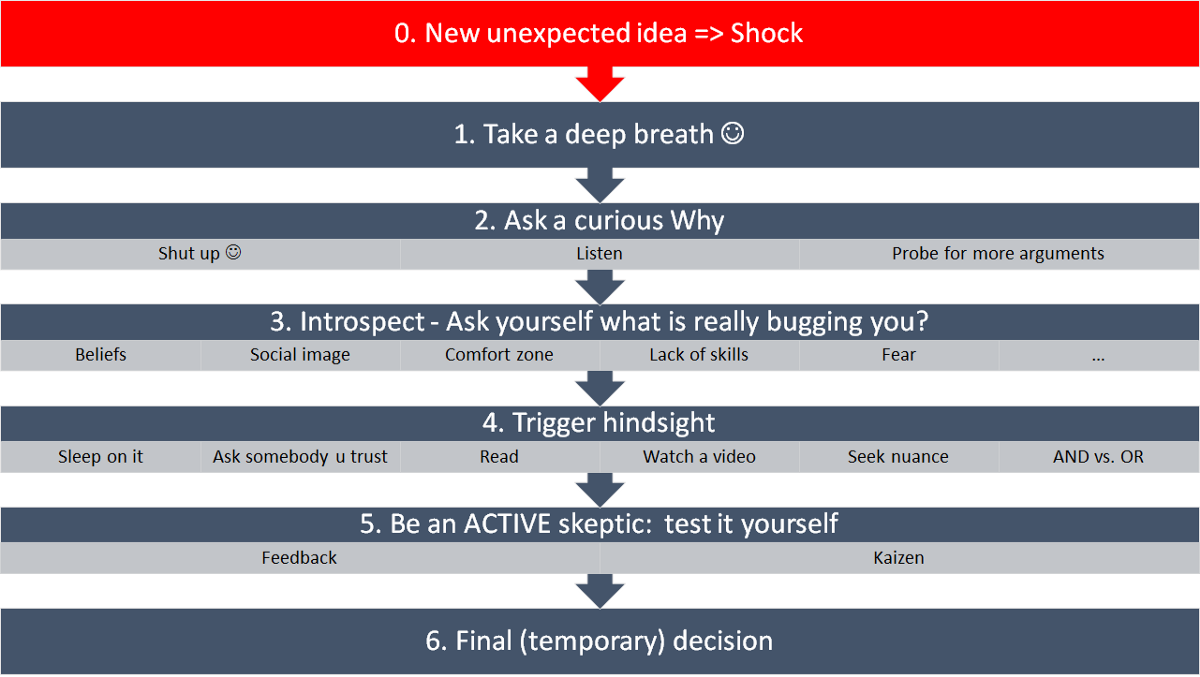 0. New unexpected idea => Shock

1. Take a deep breath ☺

2. Ask a curious Why

Shut up ☺

Listen

Probe for more arguments

3. Introspect - Ask yourself what is really bugging you?

Beliefs

Social image

Comfort zone

Lack of skills

Fear

...

4. Trigger hindsight

Sleep on it

Ask somebody u trust

Read

Watch a video

Seek nuance

AND vs. OR

5. Be an ACTIVE skeptic: test it yourself

Feedback

Kaizen

6. Final (temporary) decision